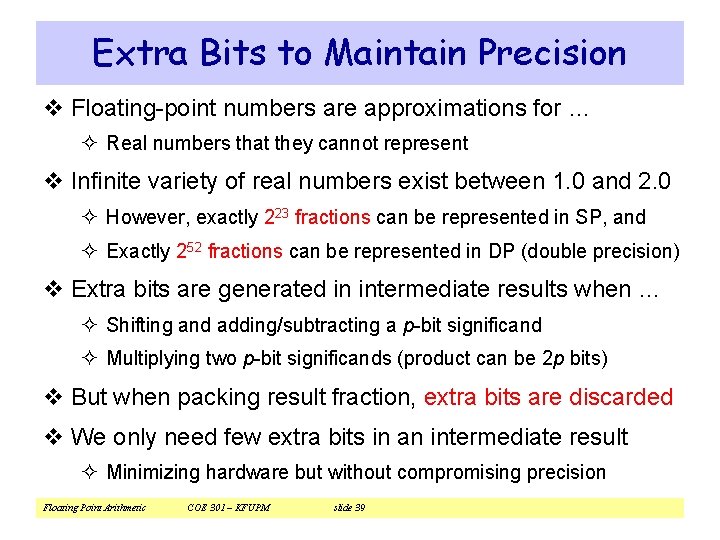 Extra Bits to Maintain Precision

❖ Floating-point numbers are approximations for ...

✧ Real numbers that they cannot represent

❖ Infinite variety of real numbers exist between 1.0 and 2.0

✧ However, exactly $2^{23}$ fractions can be represented in SP, and

✧ Exactly $2^{52}$ fractions can be represented in DP (double precision)

❖ Extra bits are generated in intermediate results when ...

✧ Shifting and adding/subtracting a $p$-bit significand

✧ Multiplying two $p$-bit significands (product can be $2p$ bits)

❖ But when packing result fraction, extra bits are discarded

❖ We only need few extra bits in an intermediate result

✧ Minimizing hardware but without compromising precision

Floating Point Arithmetic COE 301 – KFUPM slide 39